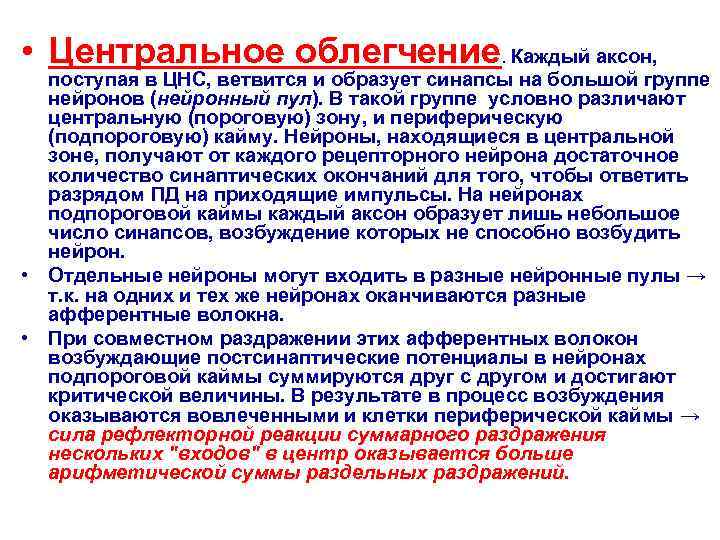 • Центральное облегчение. Каждый аксон, поступая в ЦНС, ветвится и образует синапсы на большой группе нейронов (нейронный пул). В такой группе условно различают центральную (пороговую) зону, и периферическую (подпороговую) кайму. Нейроны, находящиеся в центральной зоне, получают от каждого рецепторного нейрона достаточное количество синаптических окончаний для того, чтобы ответить разрядом ПД на приходящие импульсы. На нейронах подпороговой каймы каждый аксон образует лишь небольшое число синапсов, возбуждение которых не способно возбудить нейрон.

• Отдельные нейроны могут входить в разные нейронные пулы → т.к. на одних и тех же нейронах оканчиваются разные афферентные волокна.

• При совместном раздражении этих афферентных волокон возбуждающие постсинаптические потенциалы в нейронах подпороговой каймы суммируются друг с другом и достигают критической величины. В результате в процесс возбуждения оказываются вовлеченными и клетки периферической каймы → сила рефлекторной реакции суммарного раздражения нескольких "входов" в центр оказывается больше арифметической суммы раздельных раздражений.